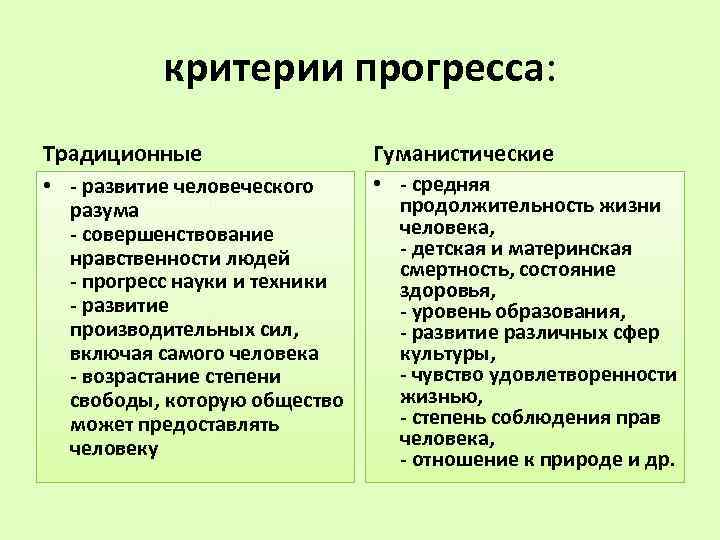 критерии прогресса:

Традиционные

• - развитие человеческого разума
- совершенствование нравственности людей
- прогресс науки и техники
- развитие производительных сил, включая самого человека
- возрастание степени свободы, которую общество может предоставлять человеку

Гуманистические

• - средняя продолжительность жизни человека,
- детская и материнская смертность, состояние здоровья,
- уровень образования,
- развитие различных сфер культуры,
- чувство удовлетворенности жизнью,
- степень соблюдения прав человека,
- отношение к природе и др.